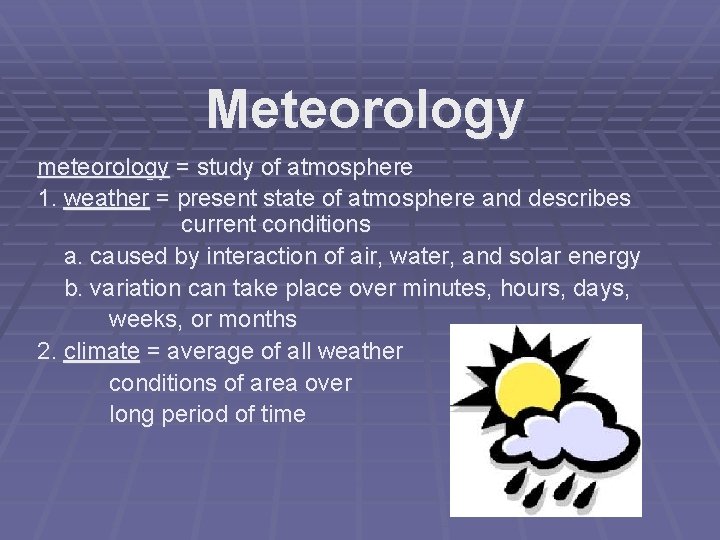 Meteorology

meteorology = study of atmosphere

1. weather = present state of atmosphere and describes current conditions

a. caused by interaction of air, water, and solar energy

b. variation can take place over minutes, hours, days, weeks, or months

2. climate = average of all weather conditions of area over long period of time